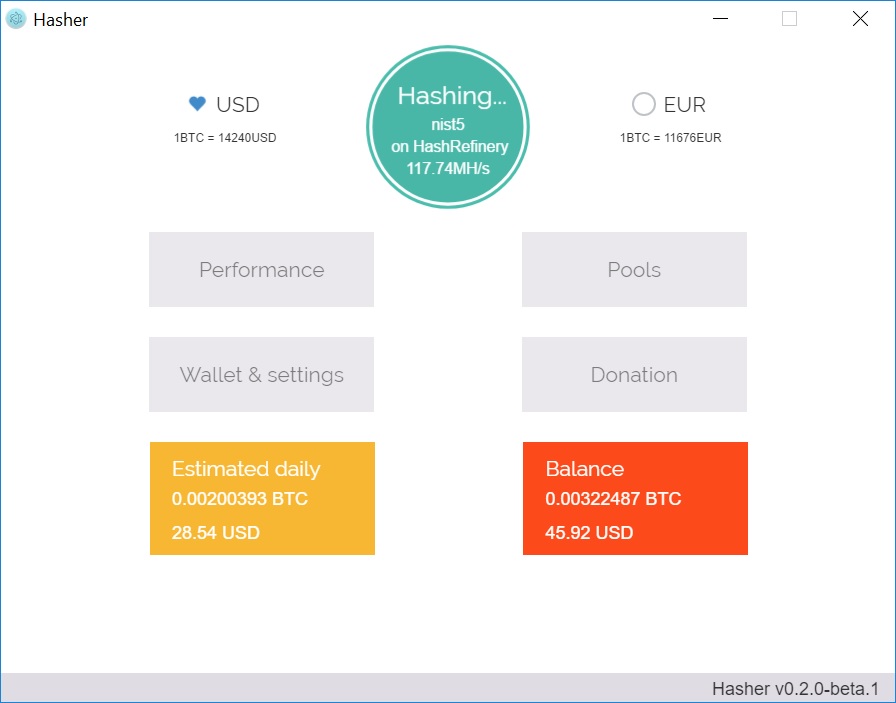 Hasher

USD
1BTC = 14240USD

Hashing...
nist5
on HashRefinery
117.74MH/s

EUR
1BTC = 11676EUR

Performance

Pools

Wallet & settings

Donation

Estimated daily
0.00200393 BTC
28.54 USD

Balance
0.00322487 BTC
45.92 USD

Hasher v0.2.0-beta.1